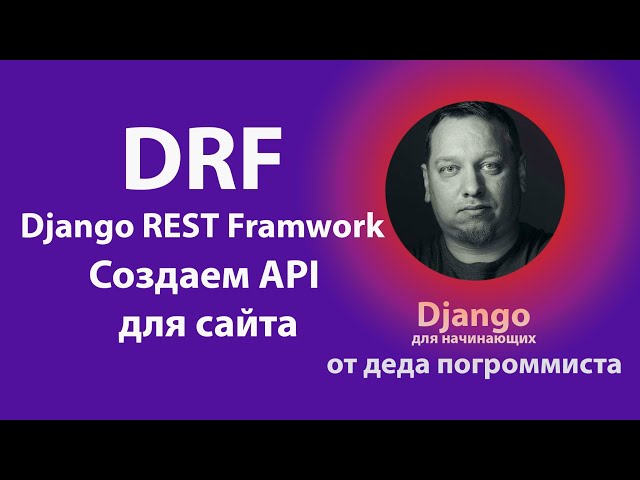 DRF
Django REST Framwork
Создаем API
для сайта

Django
для начинающих
от деда погроммиста